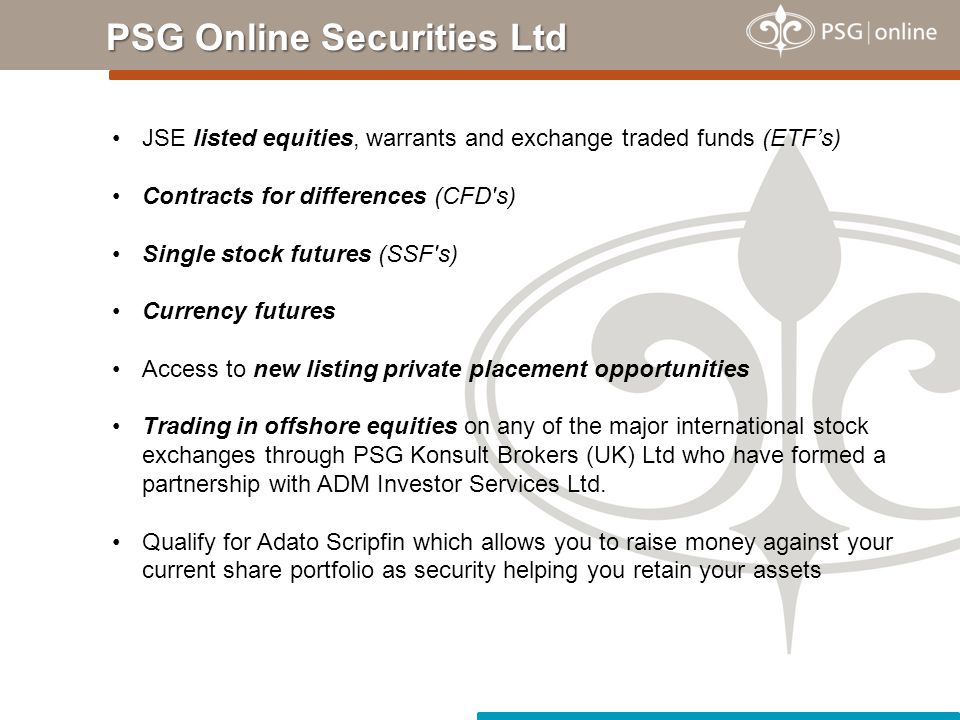 PSG Online Securities Ltd

PSG | online

• JSE listed equities, warrants and exchange traded funds (ETF’s)

• Contracts for differences (CFD's)

• Single stock futures (SSF's)

• Currency futures

• Access to new listing private placement opportunities

• Trading in offshore equities on any of the major international stock exchanges through PSG Konsult Brokers (UK) Ltd who have formed a partnership with ADM Investor Services Ltd.

• Qualify for Adato Scripfin which allows you to raise money against your current share portfolio as security helping you retain your assets